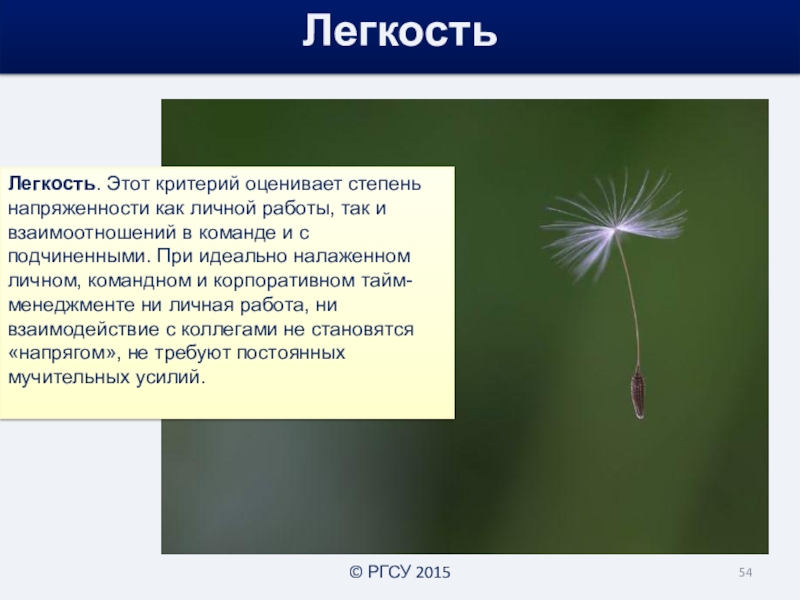 Легкость

Легкость. Этот критерий оценивает степень напряженности как личной работы, так и взаимоотношений в команде и с подчиненными. При идеально налаженном личном, командном и корпоративном тайм-менеджменте ни личная работа, ни взаимодействие с коллегами не становятся «напрягом», не требуют постоянных мучительных усилий.

© РГСУ 2015

54